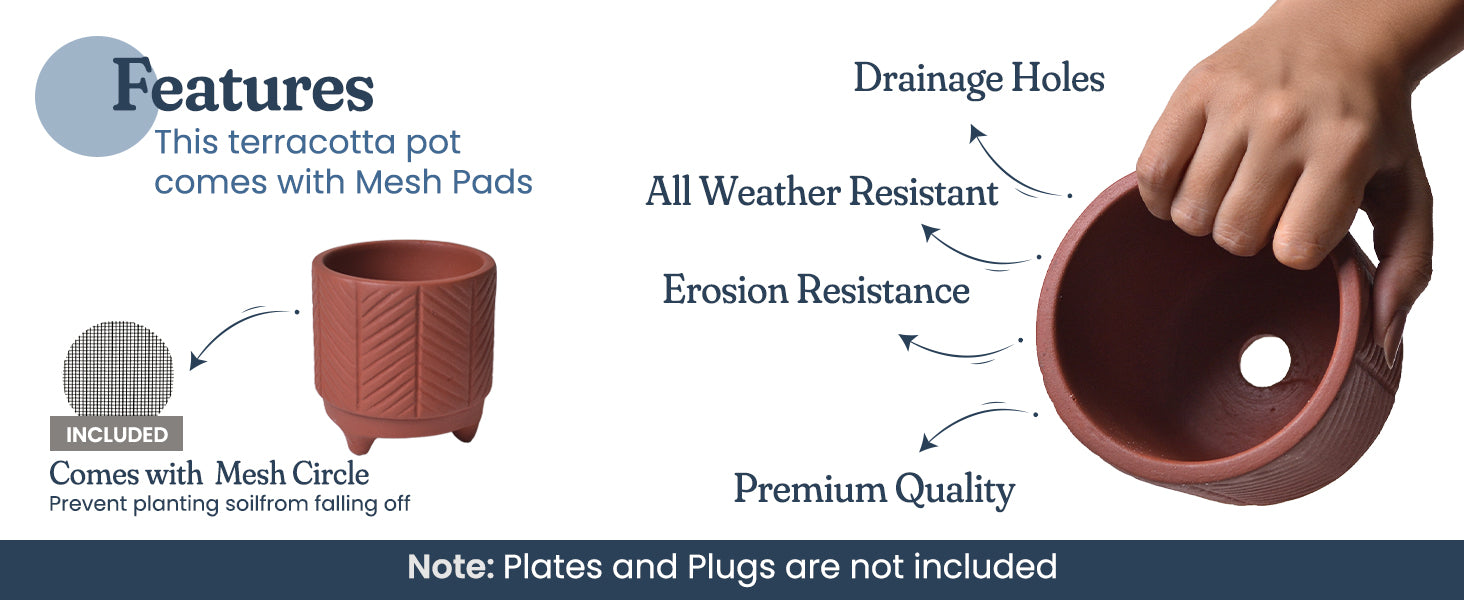 Features
This terracotta pot comes with Mesh Pads

INCLUDED
Comes with Mesh Circle
Prevent planting soilfrom falling off

Drainage Holes
All Weather Resistant
Erosion Resistance
Premium Quality

Note: Plates and Plugs are not included